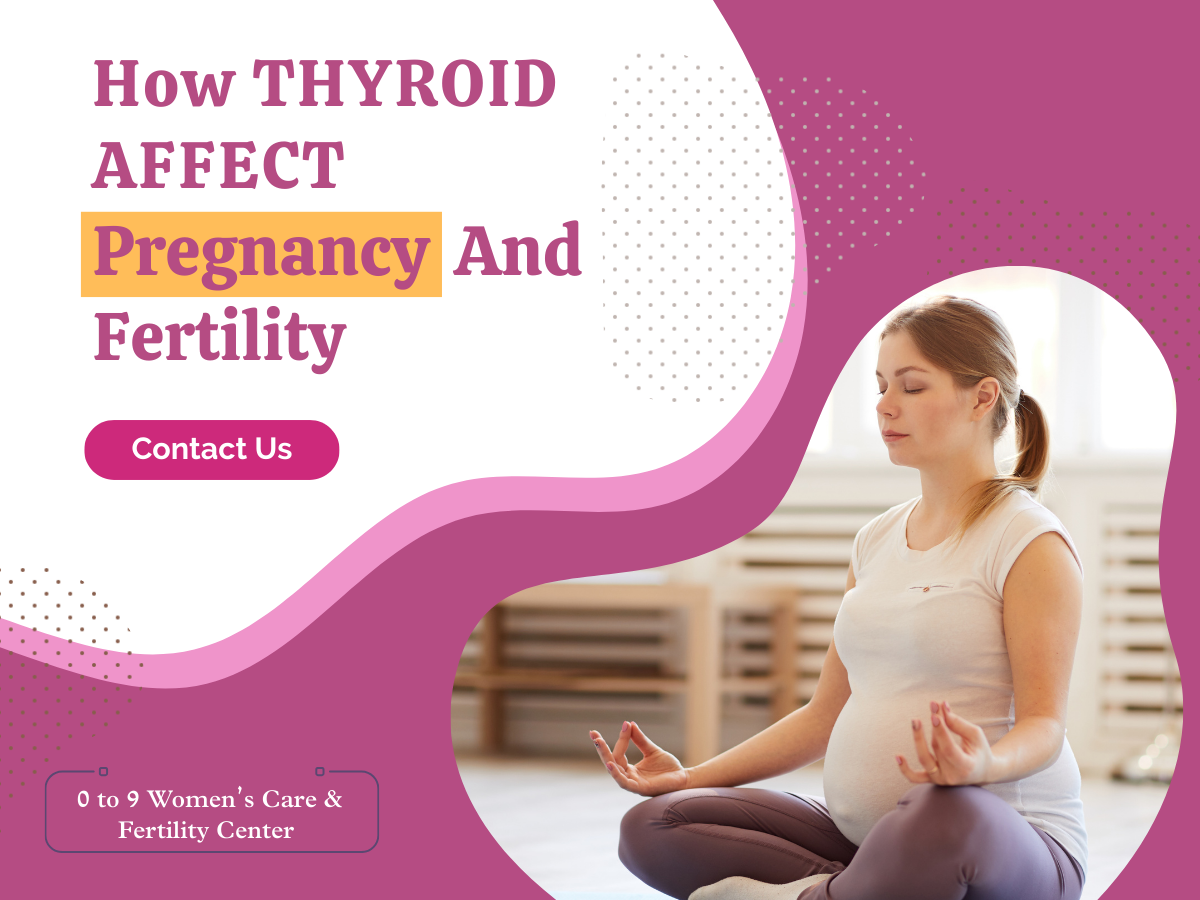 How THYROID AFFECT Pregnancy And Fertility

Contact Us

0 to 9 Women's Care & Fertility Center